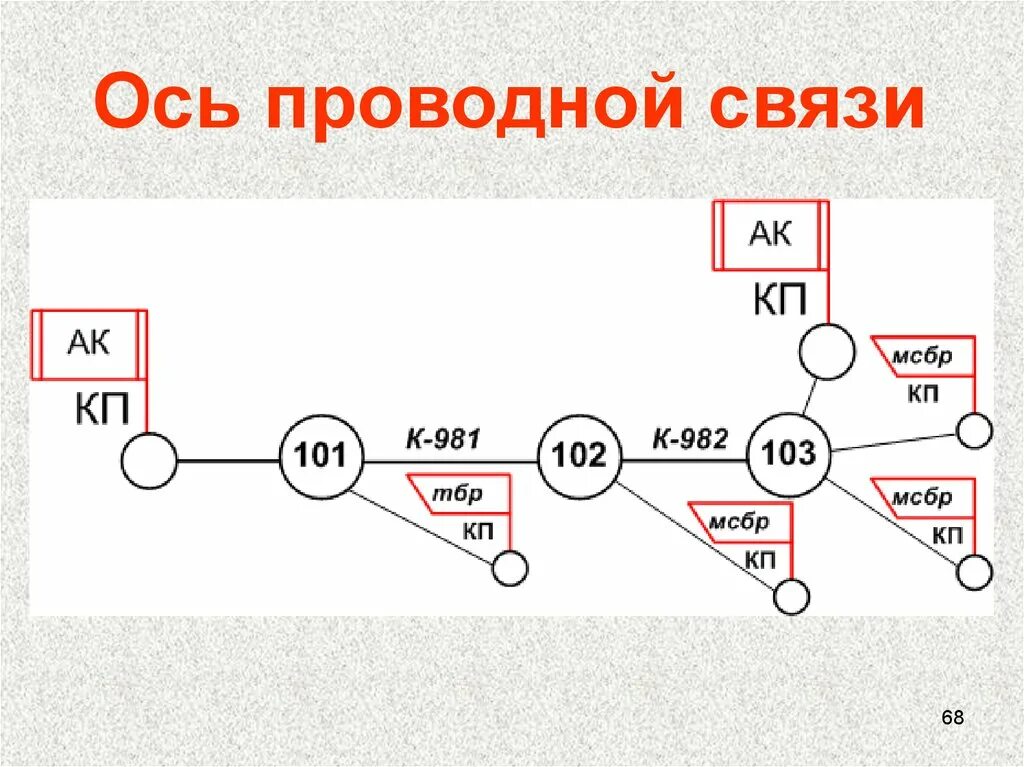 Ось проводной связи

АК
КП

АК
КП

мсбр
КП

101
К-981
102
К-982
103

тбр
КП

мсбр
КП

мсбр
КП

68